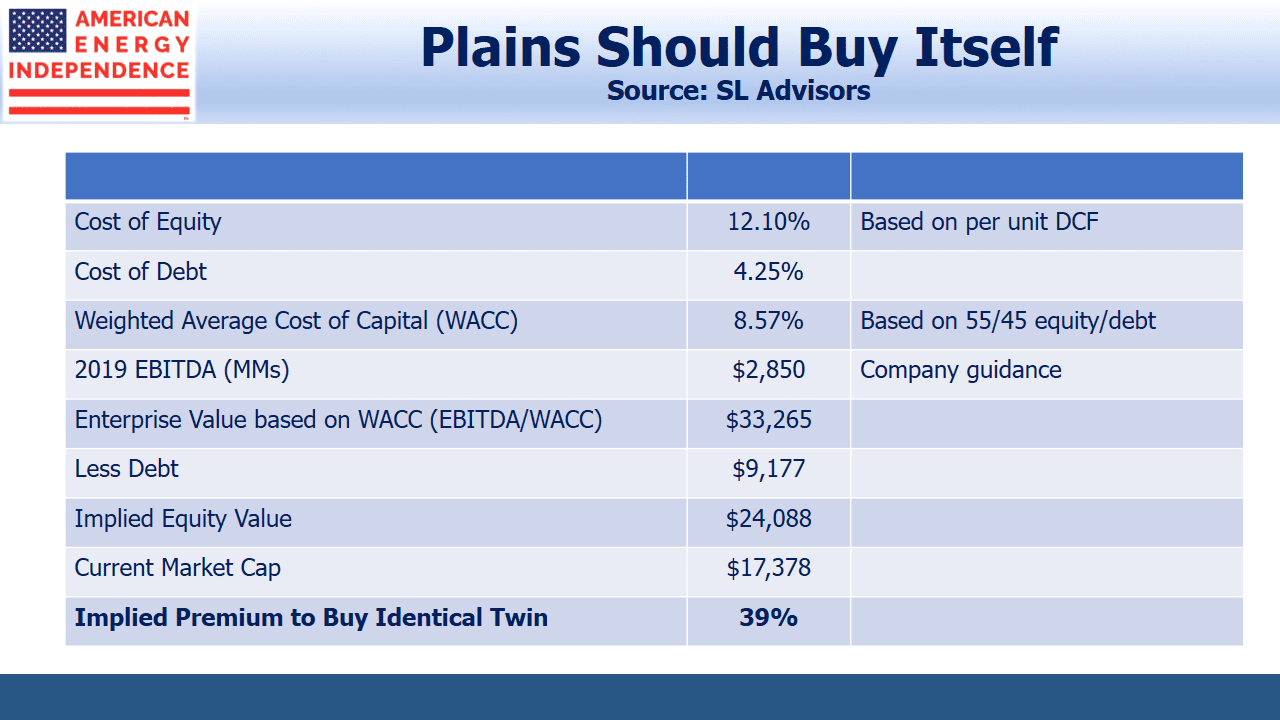 AMERICAN ENERGY INDEPENDENCE

Plains Should Buy Itself
Source: SL Advisors

| | | |
|---|---|---|
| Cost of Equity | 12.10% | Based on per unit DCF |
| Cost of Debt | 4.25% | |
| Weighted Average Cost of Capital (WACC) | 8.57% | Based on 55/45 equity/debt |
| 2019 EBITDA (MMs) | \$2,850 | Company guidance |
| Enterprise Value based on WACC (EBITDA/WACC) | \$33,265 | |
| Less Debt | \$9,177 | |
| Implied Equity Value | \$24,088 | |
| Current Market Cap | \$17,378 | |
| **Implied Premium to Buy Identical Twin** | **39%** | |